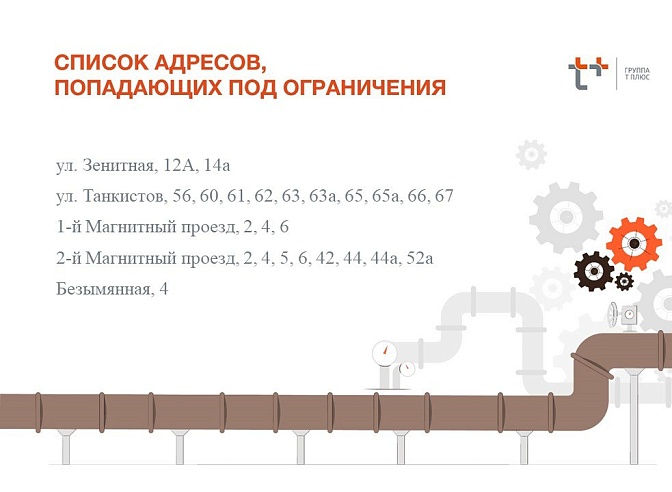 СПИСОК АДРЕСОВ,
ПОПАДАЮЩИХ ПОД ОГРАНИЧЕНИЯ

ГРУППА
Т ПЛЮС

ул. Зенитная, 12А, 14а

ул. Танкистов, 56, 60, 61, 62, 63, 63а, 65, 65а, 66, 67

1-й Магнитный проезд, 2, 4, 6

2-й Магнитный проезд, 2, 4, 5, 6, 42, 44, 44а, 52а

Безымянная, 4